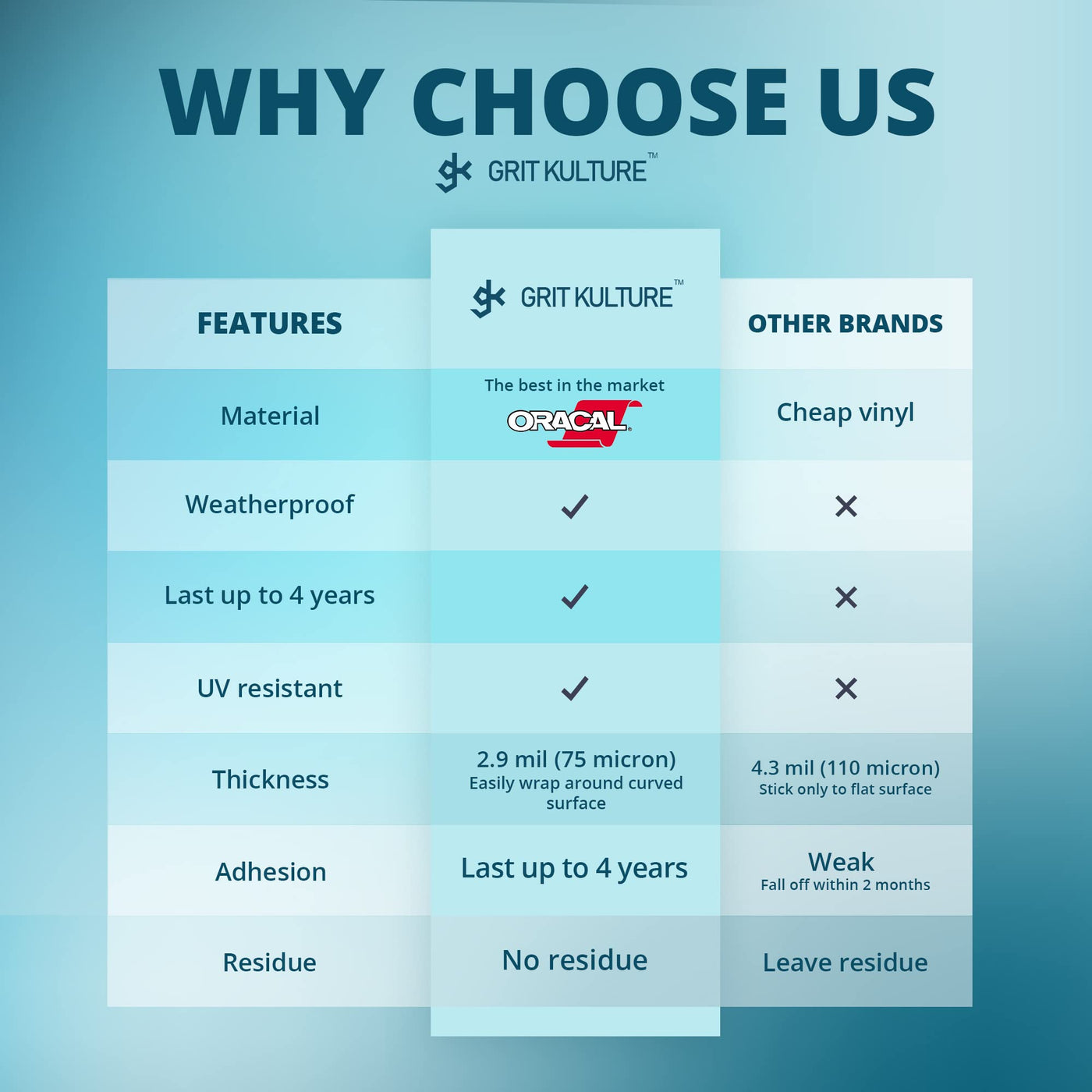 WHY CHOOSE US

GRIT KULTURE™

| FEATURES | GRIT KULTURE™ | OTHER BRANDS |
|---|---|---|
| Material | The best in the market ORACAL® | Cheap vinyl |
| Weatherproof | ✓ | ✕ |
| Last up to 4 years | ✓ | ✕ |
| UV resistant | ✓ | ✕ |
| Thickness | 2.9 mil (75 micron) Easily wrap around curved surface | 4.3 mil (110 micron) Stick only to flat surface |
| Adhesion | Last up to 4 years | Weak Fall off within 2 months |
| Residue | No residue | Leave residue |